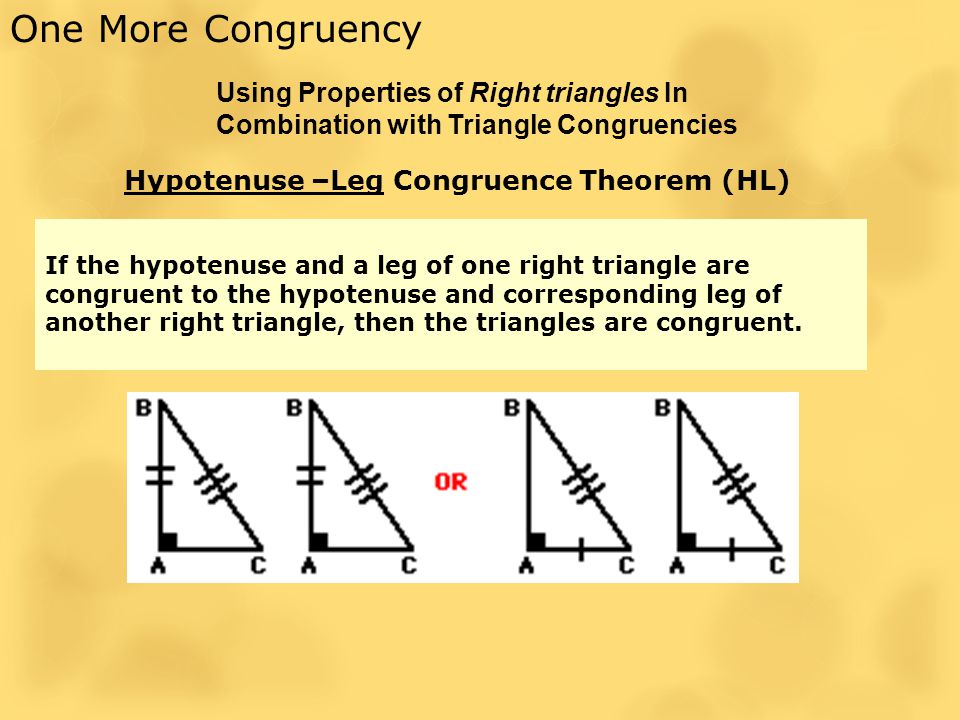 One More Congruency

Using Properties of Right triangles In Combination with Triangle Congruencies

Hypotenuse –Leg Congruence Theorem (HL)

If the hypotenuse and a leg of one right triangle are congruent to the hypotenuse and corresponding leg of another right triangle, then the triangles are congruent.

B A C B A C OR B A C B A C